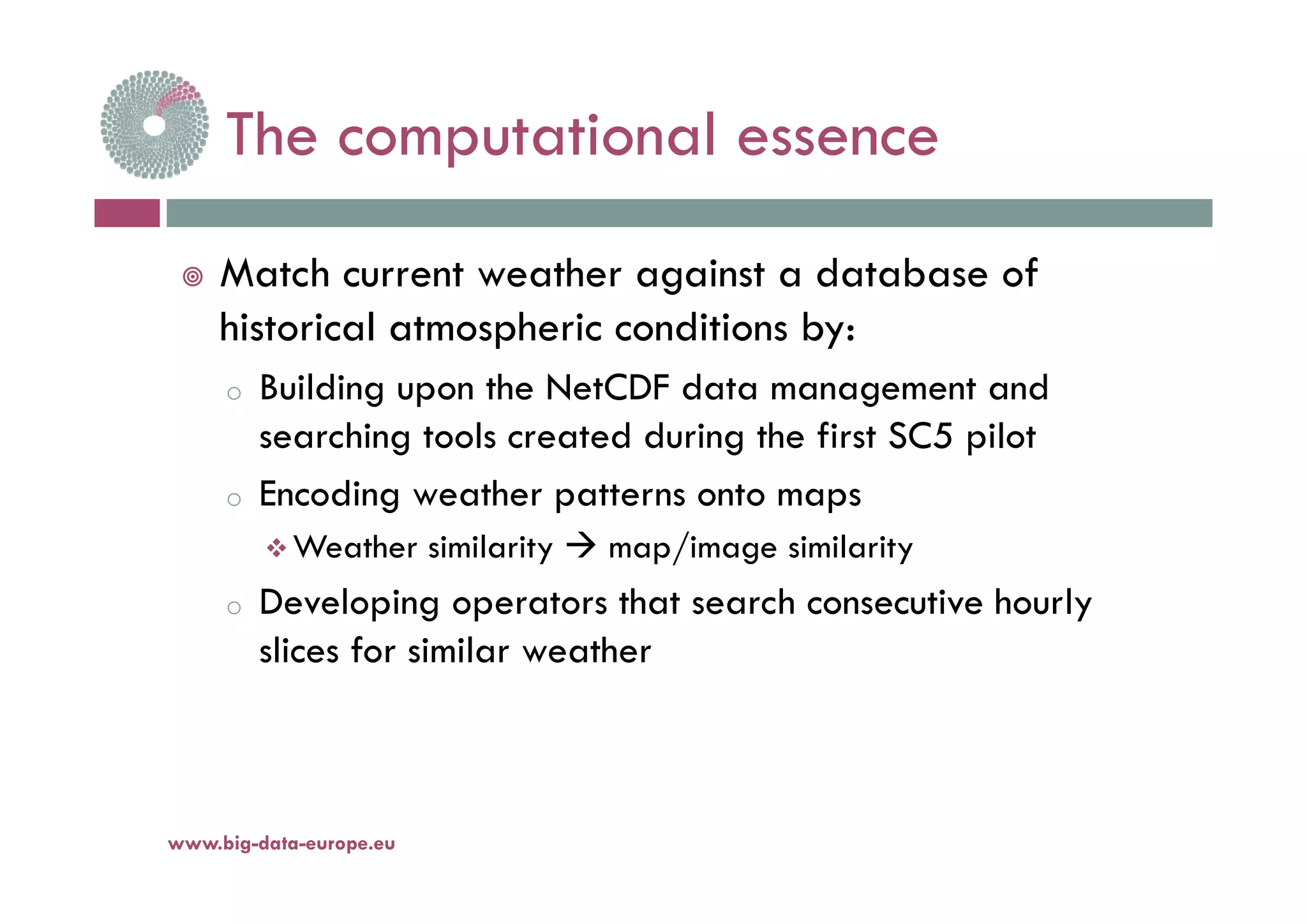 The computational essence

Match current weather against a database of historical atmospheric conditions by:

Building upon the NetCDF data management and searching tools created during the first SC5 pilot

Encoding weather patterns onto maps

Weather similarity → map/image similarity

Developing operators that search consecutive hourly slices for similar weather

www.big-data-europe.eu